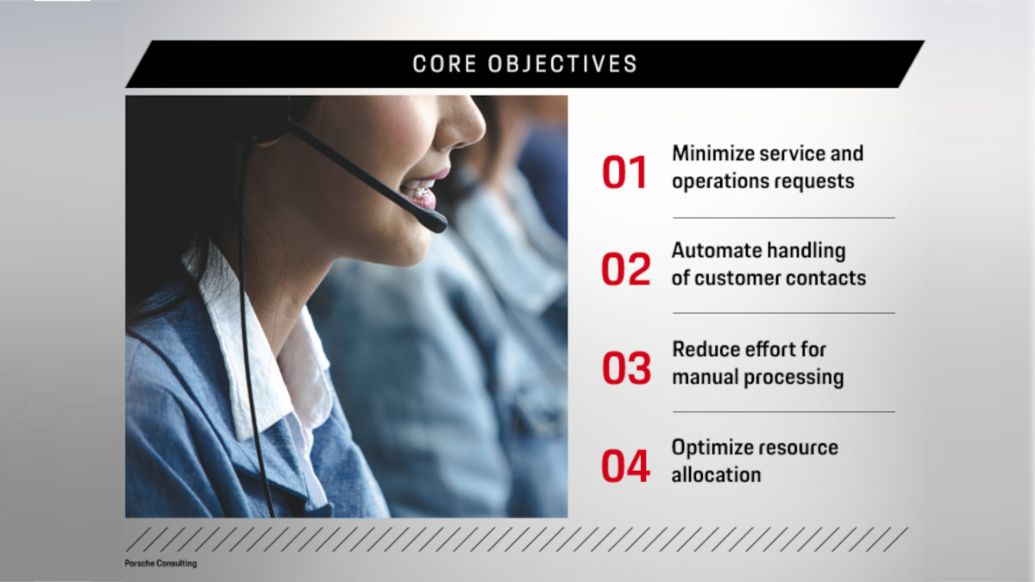 CORE OBJECTIVES

01 Minimize service and operations requests

02 Automate handling of customer contacts

03 Reduce effort for manual processing

04 Optimize resource allocation

Porsche Consulting